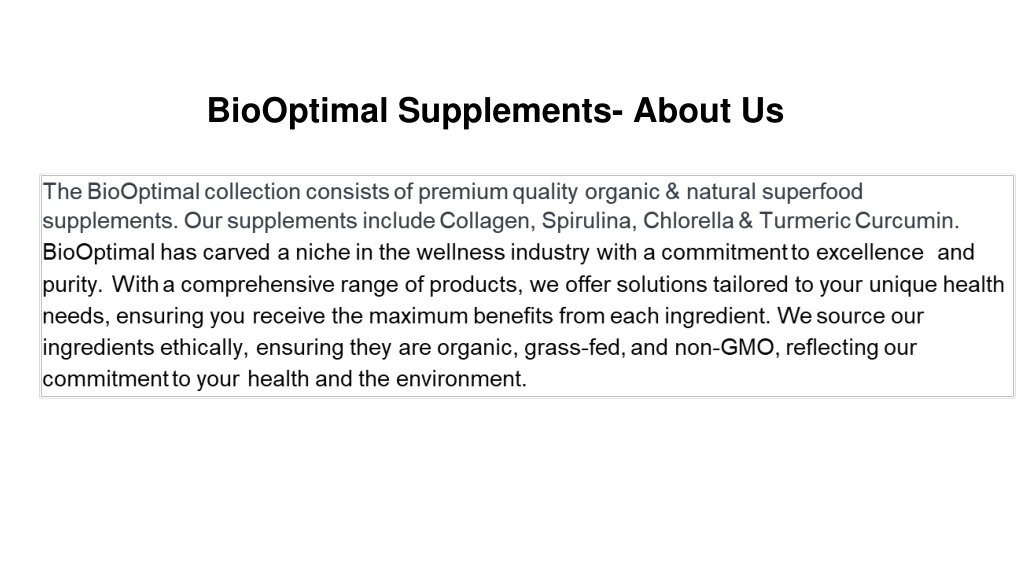 BioOptimal Supplements- About Us

The BioOptimal collection consists of premium quality organic & natural superfood supplements. Our supplements include Collagen, Spirulina, Chlorella & Turmeric Curcumin. BioOptimal has carved a niche in the wellness industry with a commitment to excellence and purity. With a comprehensive range of products, we offer solutions tailored to your unique health needs, ensuring you receive the maximum benefits from each ingredient. We source our ingredients ethically, ensuring they are organic, grass-fed, and non-GMO, reflecting our commitment to your health and the environment.